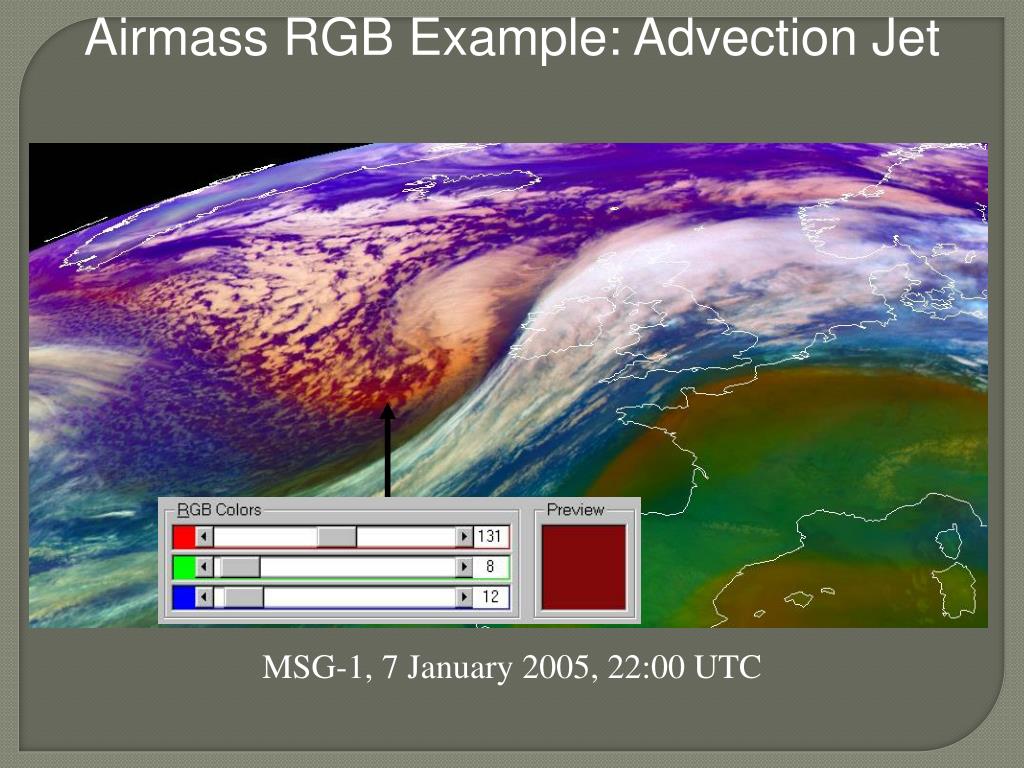 Airmass RGB Example: Advection Jet

RGB Colors

131

8

12

Preview

MSG-1, 7 January 2005, 22:00 UTC